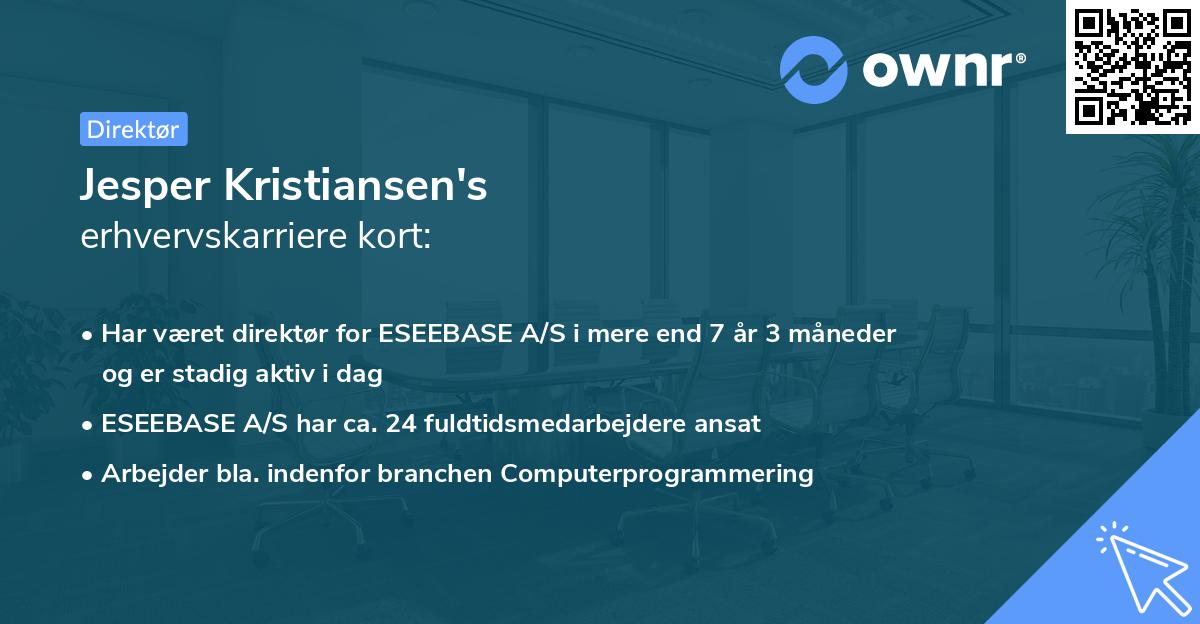 ownr®

Direktør

Jesper Kristiansen's
erhvervskarriere kort:

• Har været direktør for ESEEBASE A/S i mere end 7 år 3 måneder og er stadig aktiv i dag
• ESEEBASE A/S har ca. 24 fuldtidsmedarbejdere ansat
• Arbejder bla. indenfor branchen Computerprogrammering